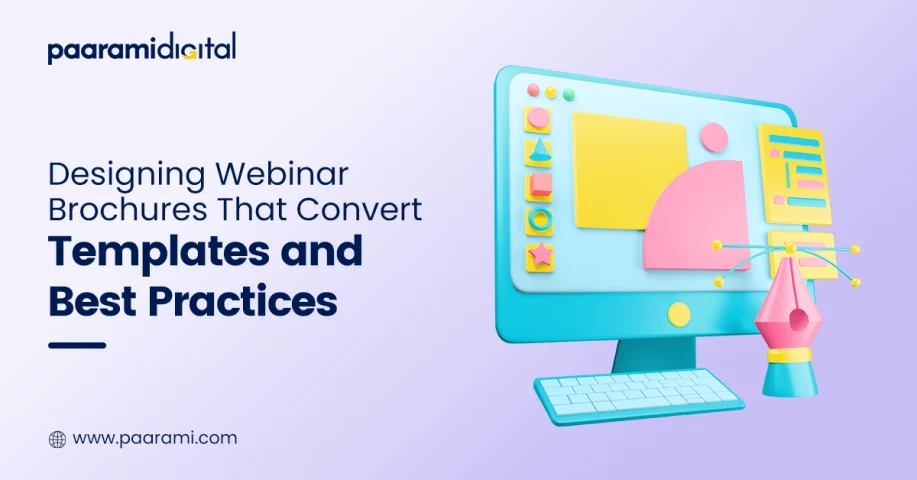 paaramidigital

Designing Webinar Brochures That Convert
Templates and Best Practices

www.paarami.com